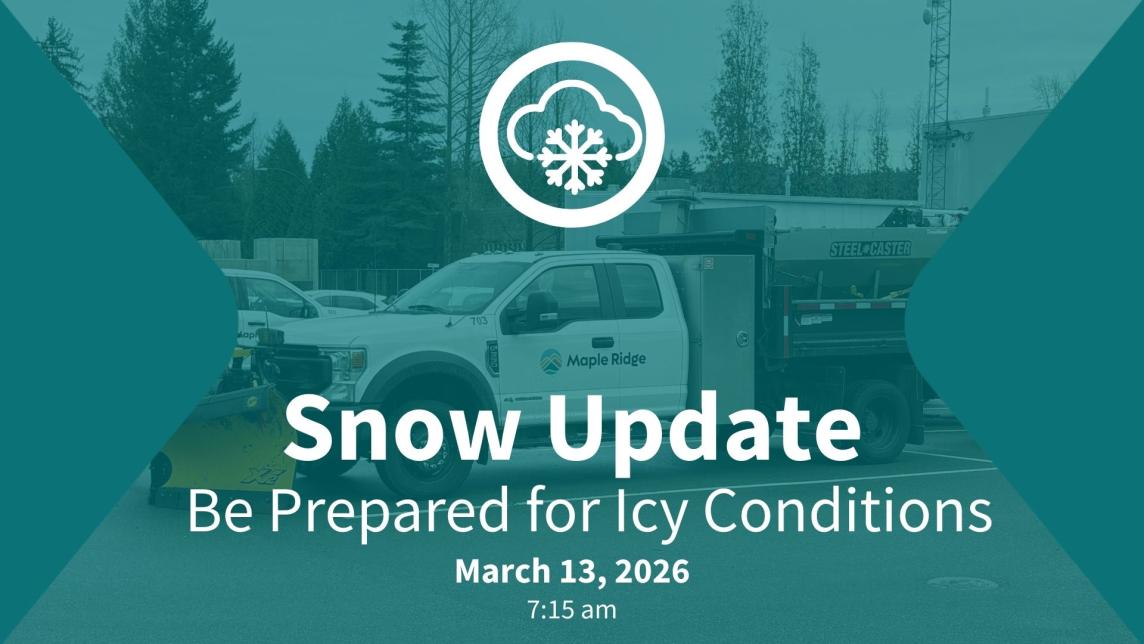 STEEL CASTER

703

Maple Ridge

Snow Update
Be Prepared for Icy Conditions
March 13, 2026
7:15 am